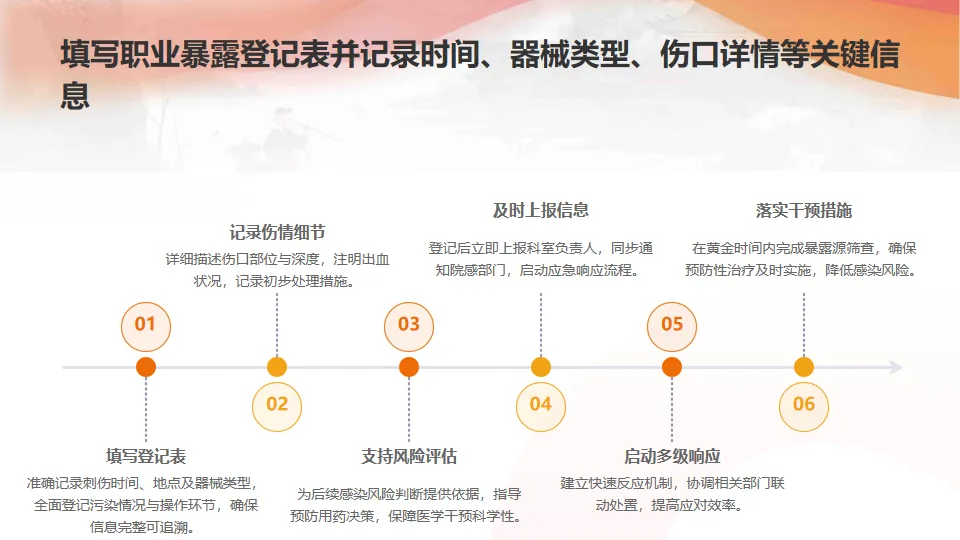 填写职业暴露登记表并记录时间、器械类型、伤口详情等关键信息

01

填写登记表
准确记录刺伤时间、地点及器械类型，全面登记污染情况与操作环节，确保信息完整可追溯。

记录伤情细节
详细描述伤口部位与深度，注明出血状况，记录初步处理措施。

02

03

支持风险评估
为后续感染风险判断提供依据，指导预防用药决策，保障医学干预科学性。

及时上报信息
登记后立即上报科室负责人，同步通知院感部门，启动应急响应流程。

04

05

启动多级响应
建立快速反应机制，协调相关部门联动处置，提高应对效率。

落实干预措施
在黄金时间内完成暴露源筛查，确保预防性治疗及时实施，降低感染风险。

06